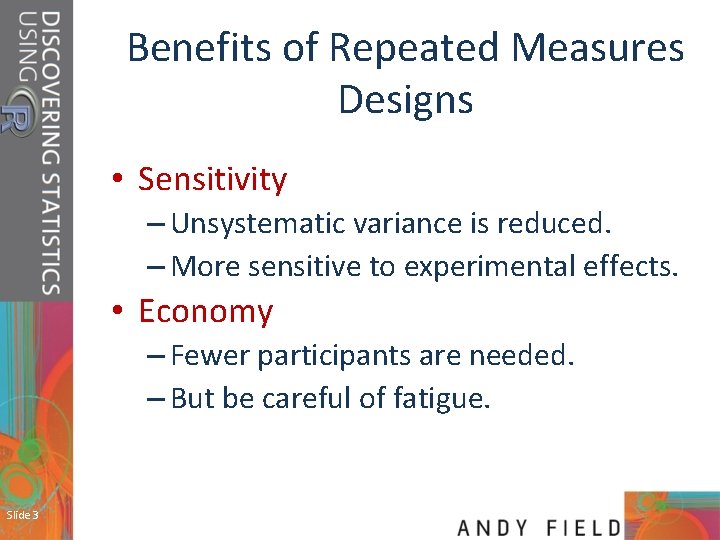 DISCOVERING STATISTICS USING R

Benefits of Repeated Measures Designs

• Sensitivity
– Unsystematic variance is reduced.
– More sensitive to experimental effects.
• Economy
– Fewer participants are needed.
– But be careful of fatigue.

Slide 3

ANDY FIELD